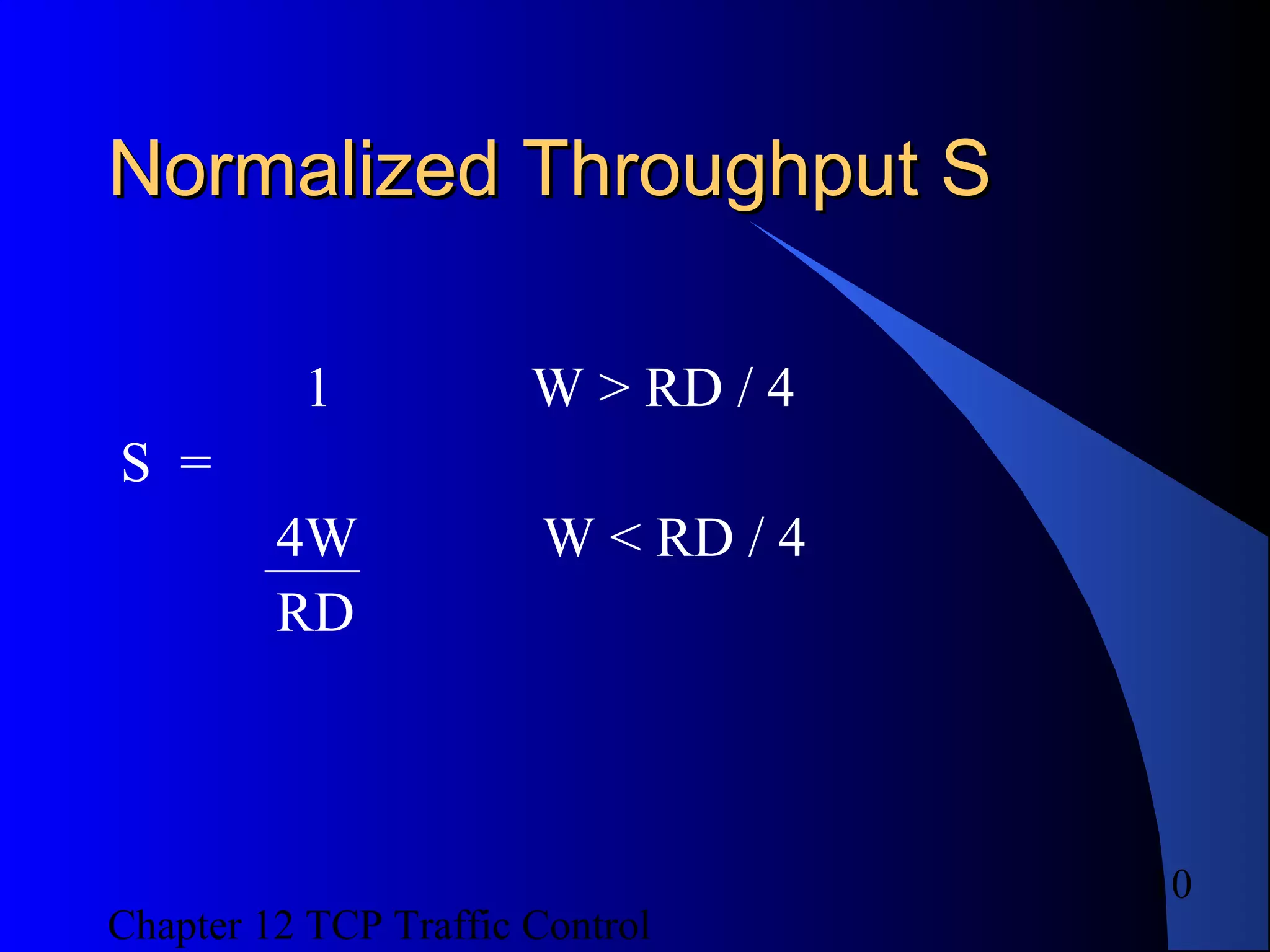 Normalized Throughput S

$S = \begin{cases} 1 & W > RD / 4 \\ \frac{4W}{RD} & W < RD / 4 \end{cases}$

0

Chapter 12 TCP Traffic Control